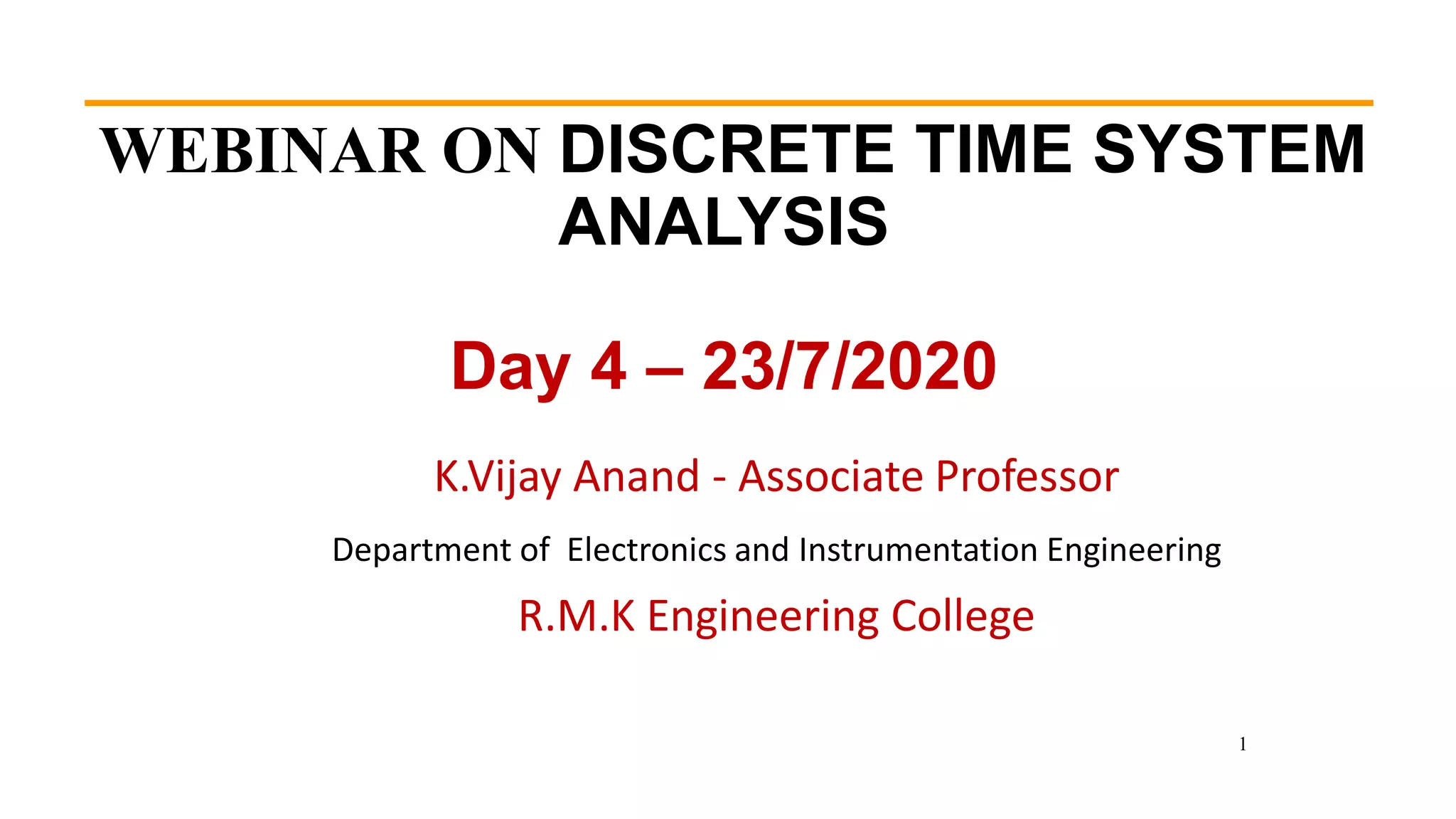 WEBINAR ON DISCRETE TIME SYSTEM ANALYSIS

Day 4 – 23/7/2020

K.Vijay Anand - Associate Professor

Department of Electronics and Instrumentation Engineering

R.M.K Engineering College

1